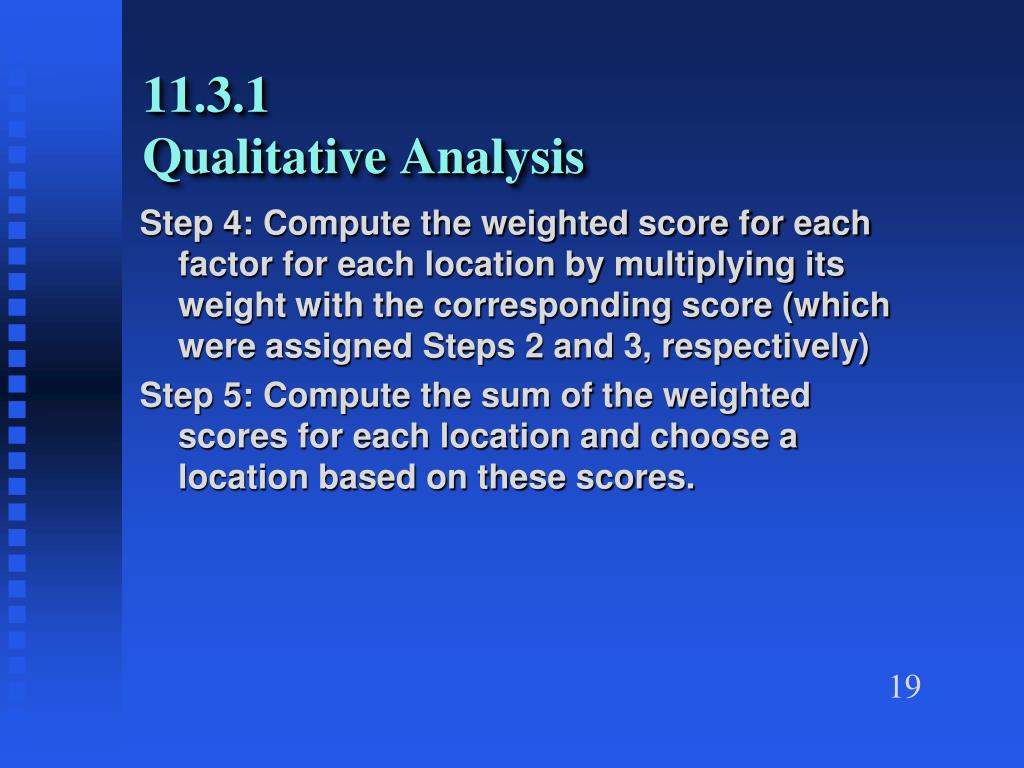 11.3.1
Qualitative Analysis

Step 4: Compute the weighted score for each factor for each location by multiplying its weight with the corresponding score (which were assigned Steps 2 and 3, respectively)

Step 5: Compute the sum of the weighted scores for each location and choose a location based on these scores.

19